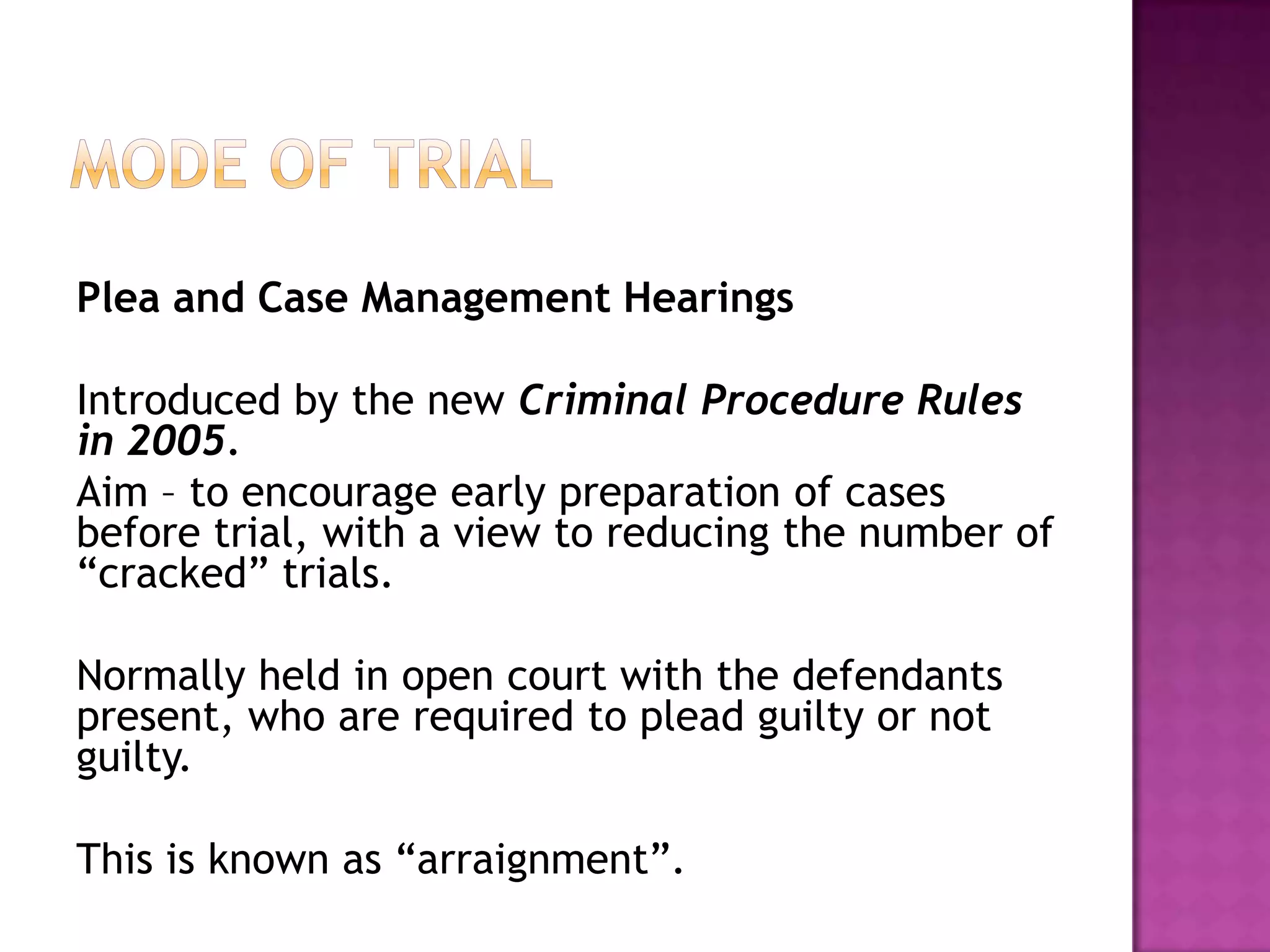 MODE OF TRIAL

Plea and Case Management Hearings

Introduced by the new Criminal Procedure Rules in 2005.

Aim – to encourage early preparation of cases before trial, with a view to reducing the number of “cracked” trials.

Normally held in open court with the defendants present, who are required to plead guilty or not guilty.

This is known as “arraignment”.